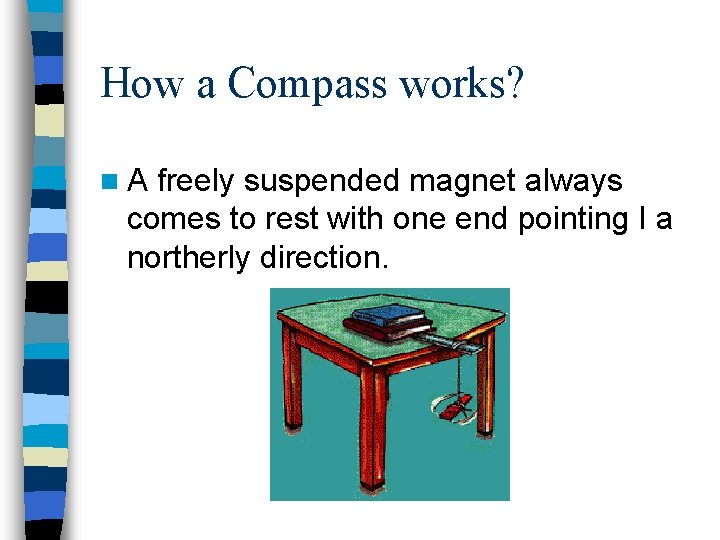 How a Compass works?

A freely suspended magnet always comes to rest with one end pointing I a northerly direction.